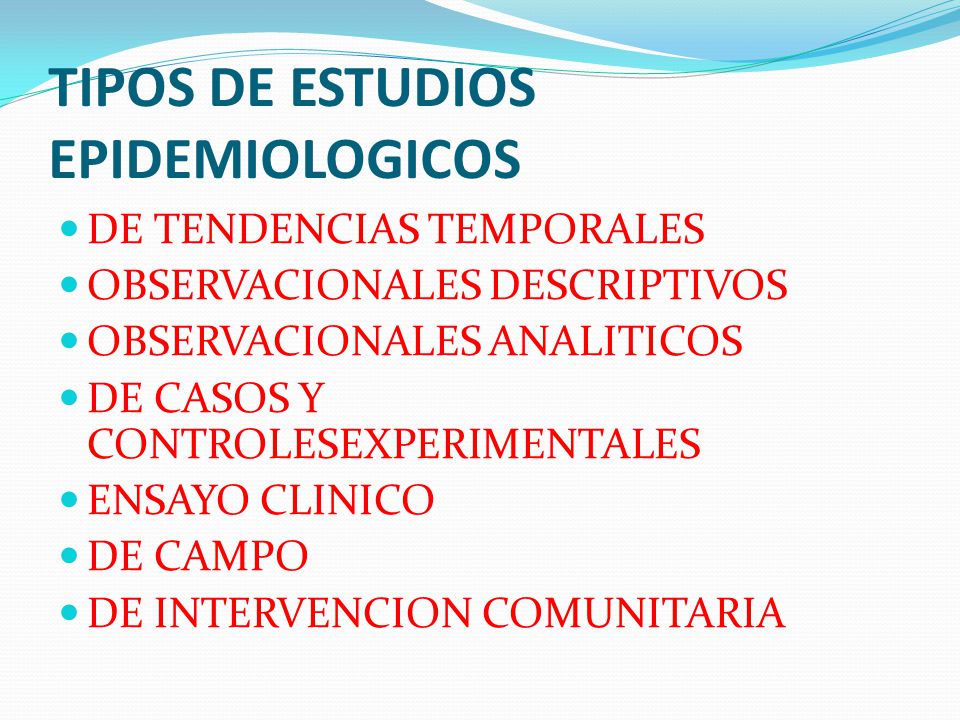 TIPOS DE ESTUDIOS EPIDEMIOLOGICOS

- DE TENDENCIAS TEMPORALES
- OBSERVACIONALES DESCRIPTIVOS
- OBSERVACIONALES ANALITICOS
- DE CASOS Y CONTROLESEXPERIMENTALES
- ENSAYO CLINICO
- DE CAMPO
- DE INTERVENCION COMUNITARIA